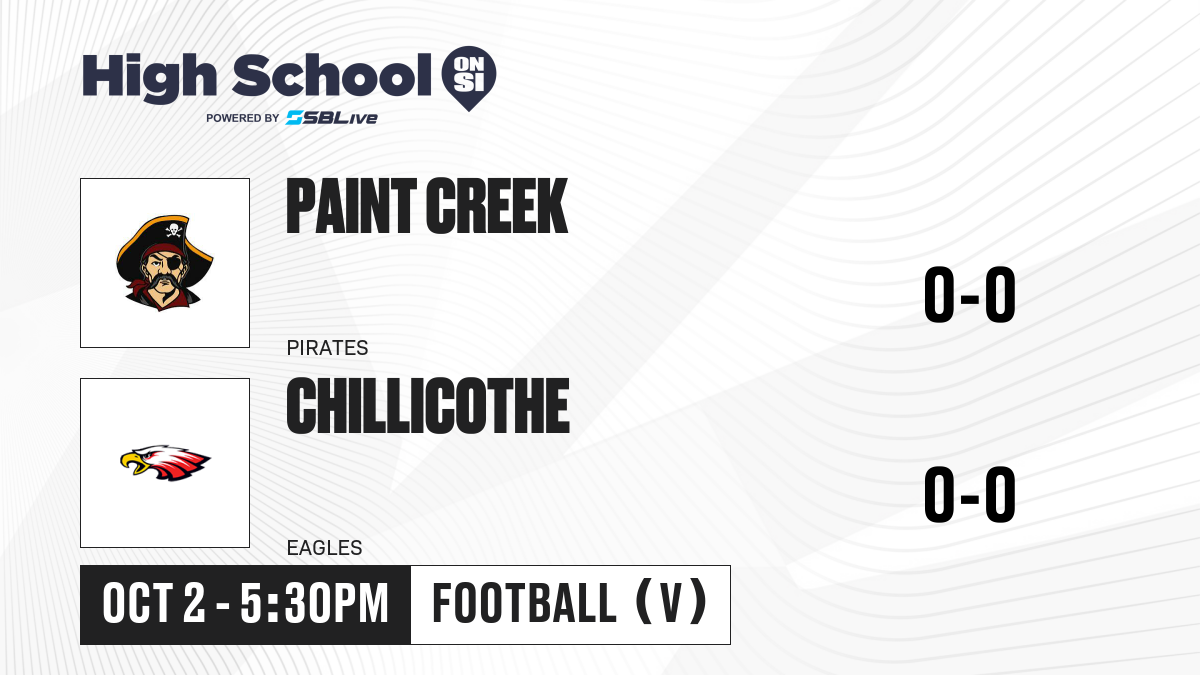 High School ON SI
POWERED BY SBLive

PAINT CREEK
PIRATES
0-0

CHILLICOTHE
EAGLES
0-0

OCT 2 - 5:30PM
FOOTBALL (V)